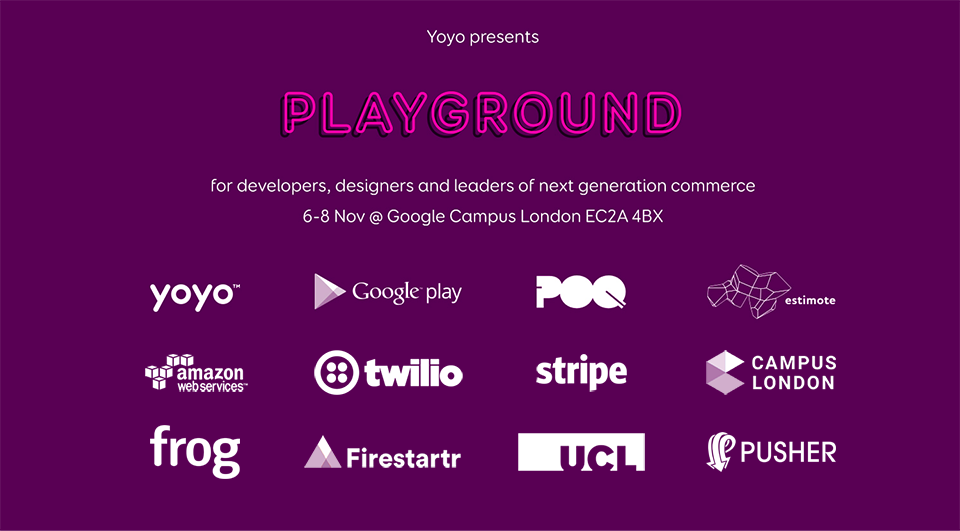 Yoyo presents

PLAYGROUND

for developers, designers and leaders of next generation commerce
6-8 Nov @ Google Campus London EC2A 4BX

yoyo™

Google play

POQ

estimote

amazon web services™

twilio

stripe

CAMPUS LONDON

frog

Firestartr

UCL

PUSHER